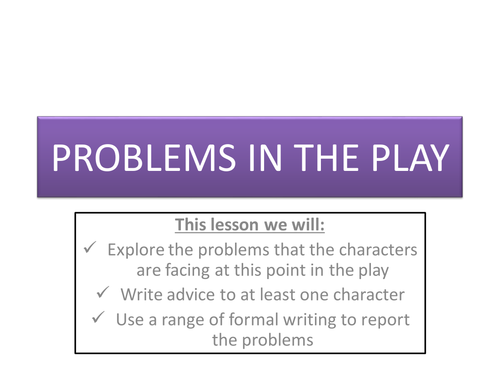 PROBLEMS IN THE PLAY

This lesson we will:

✓ Explore the problems that the characters are facing at this point in the play

✓ Write advice to at least one character

✓ Use a range of formal writing to report the problems